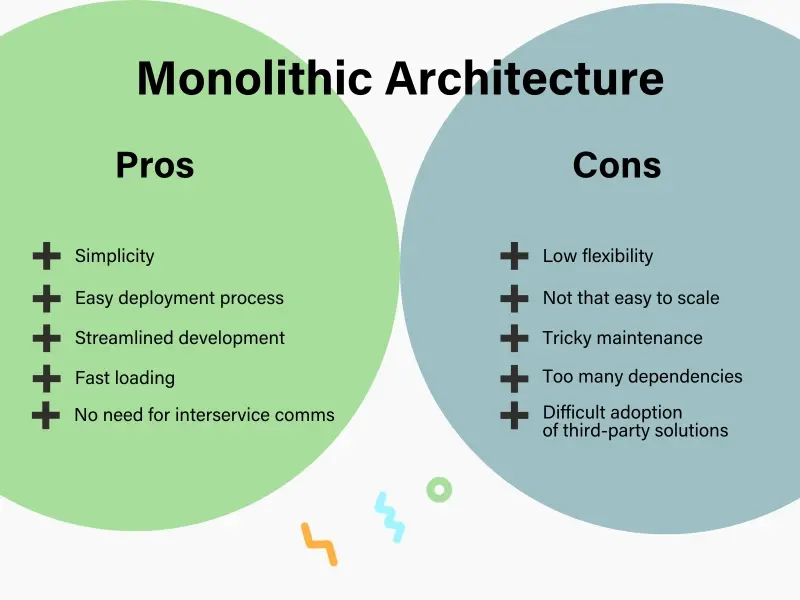 Monolithic Architecture

Pros

Simplicity
Easy deployment process
Streamlined development
Fast loading
No need for interservice comms

Cons

Low flexibility
Not that easy to scale
Tricky maintenance
Too many dependencies
Difficult adoption of third-party solutions